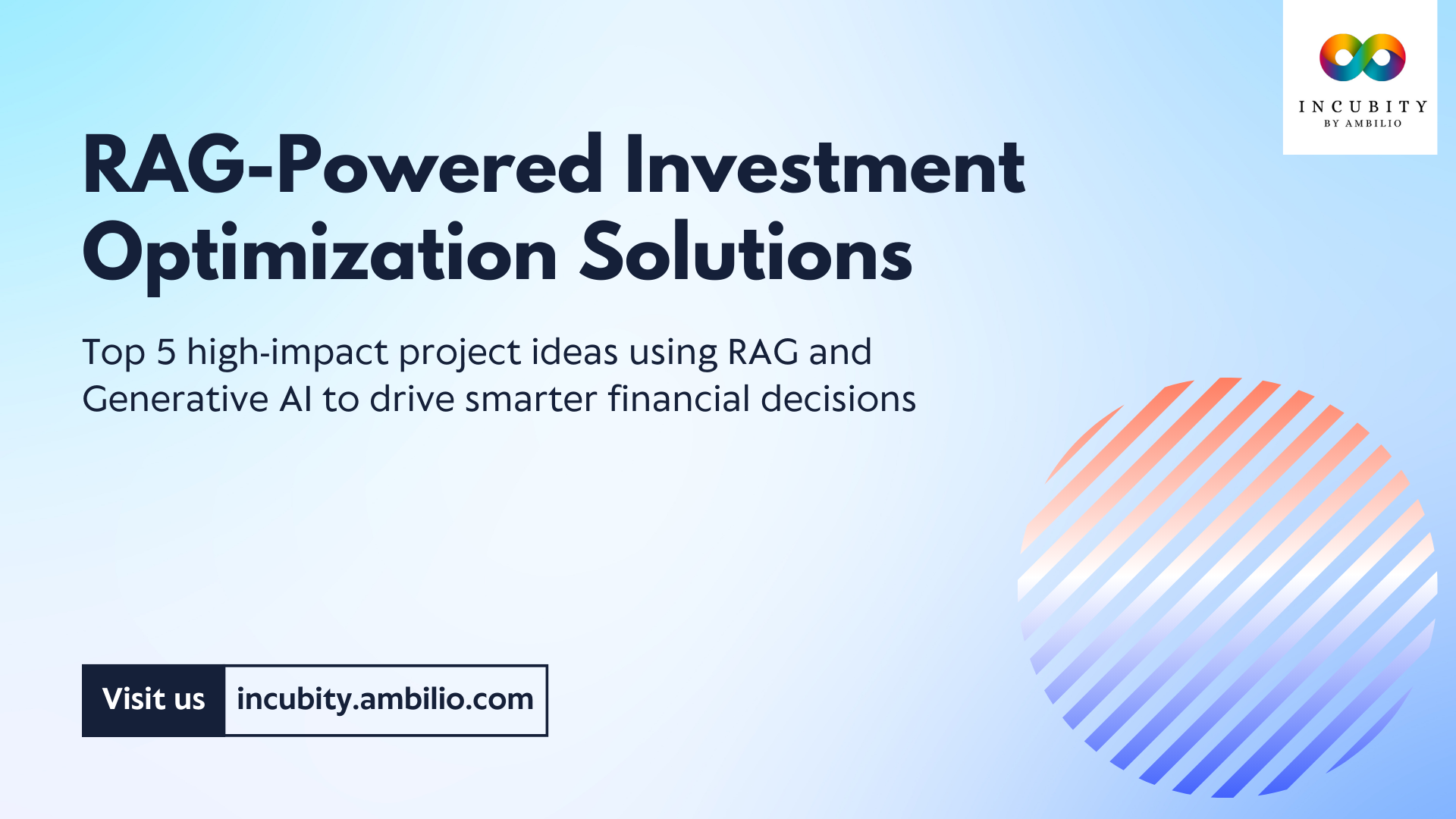 INCUBITY
BY AMBILIO

RAG-Powered Investment Optimization Solutions

Top 5 high-impact project ideas using RAG and Generative AI to drive smarter financial decisions

Visit us incubity.ambilio.com